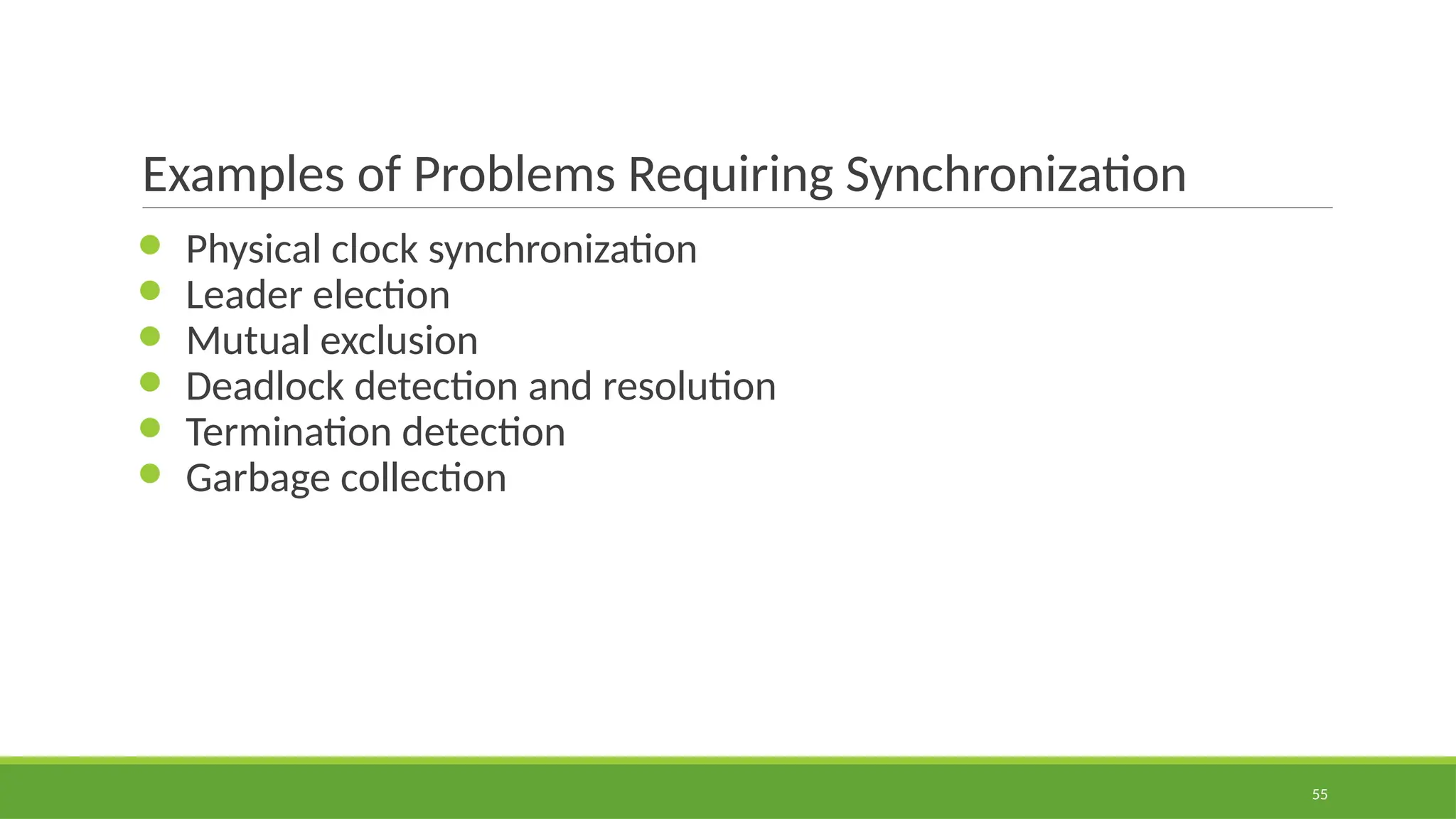 Examples of Problems Requiring Synchronization

- Physical clock synchronization
- Leader election
- Mutual exclusion
- Deadlock detection and resolution
- Termination detection
- Garbage collection

55